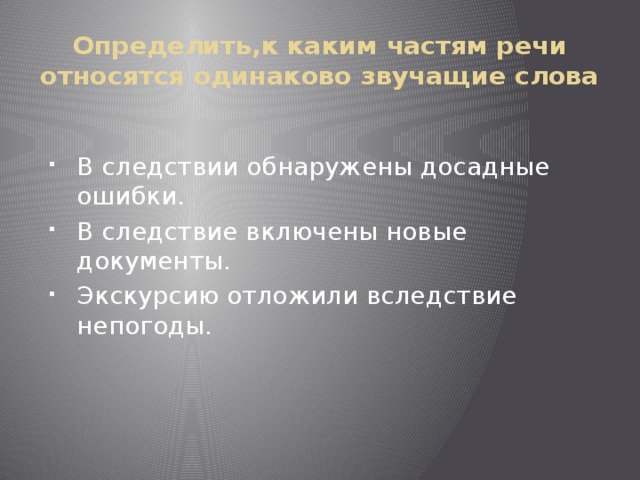 Определить,к каким частям речи относятся одинаково звучащие слова

- В следствии обнаружены досадные ошибки.
- В следствие включены новые документы.
- Экскурсию отложили вследствие непогоды.